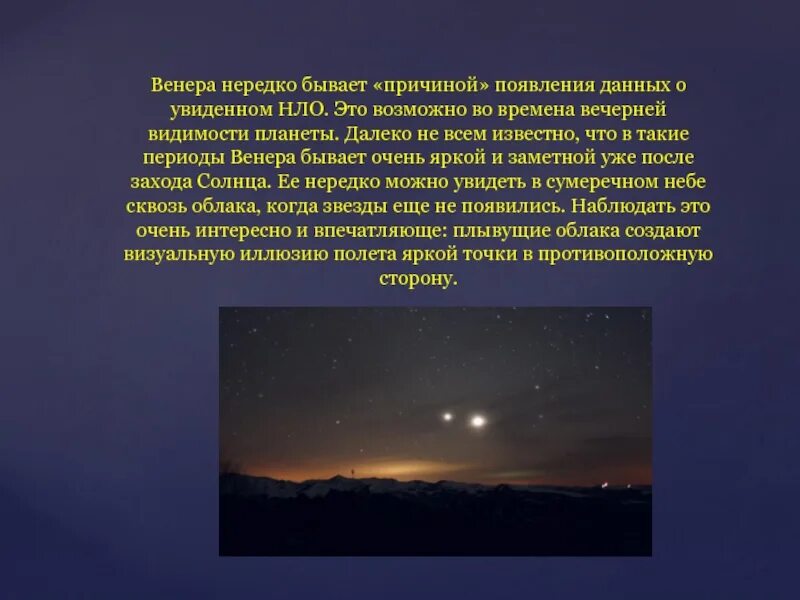 Венера нередко бывает «причиной» появления данных о увиденном НЛО. Это возможно во времена вечерней видимости планеты. Далеко не всем известно, что в такие периоды Венера бывает очень яркой и заметной уже после захода Солнца. Ее нередко можно увидеть в сумеречном небе сквозь облака, когда звезды еще не появились. Наблюдать это очень интересно и впечатляюще: плывущие облака создают визуальную иллюзию полета яркой точки в противоположную сторону.